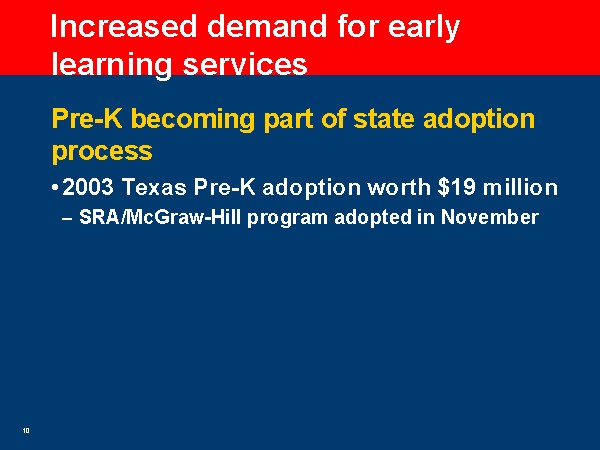 Increased demand for early learning services

Pre-K becoming part of state adoption process

• 2003 Texas Pre-K adoption worth \$19 million

– SRA/McGraw-Hill program adopted in November

10